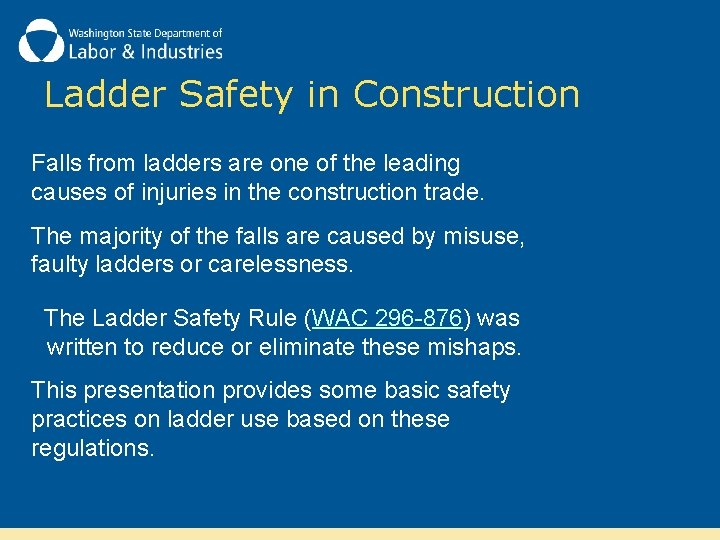 Washington State Department of
Labor & Industries

Ladder Safety in Construction

Falls from ladders are one of the leading causes of injuries in the construction trade.

The majority of the falls are caused by misuse, faulty ladders or carelessness.

The Ladder Safety Rule (WAC 296-876) was written to reduce or eliminate these mishaps.

This presentation provides some basic safety practices on ladder use based on these regulations.